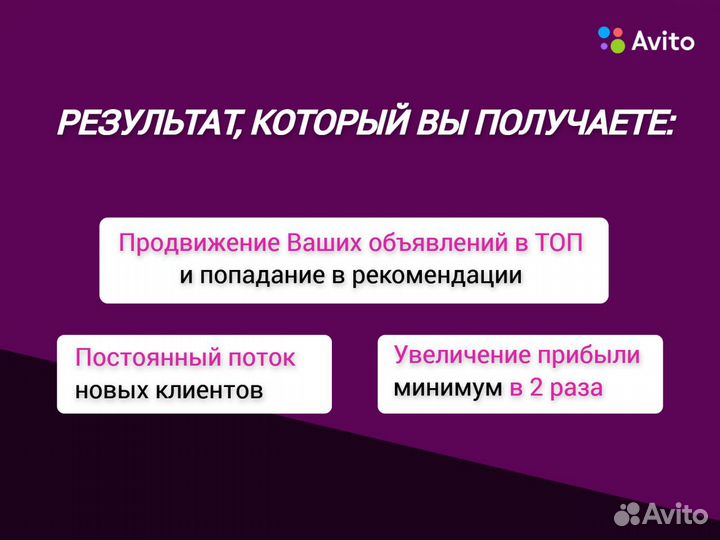 Avito

РЕЗУЛЬТАТ, КОТОРЫЙ ВЫ ПОЛУЧАЕТЕ:

Продвижение Ваших объявлений в ТОП и попадание в рекомендации

Постоянный поток новых клиентов

Увеличение прибыли минимум в 2 раза

Avito